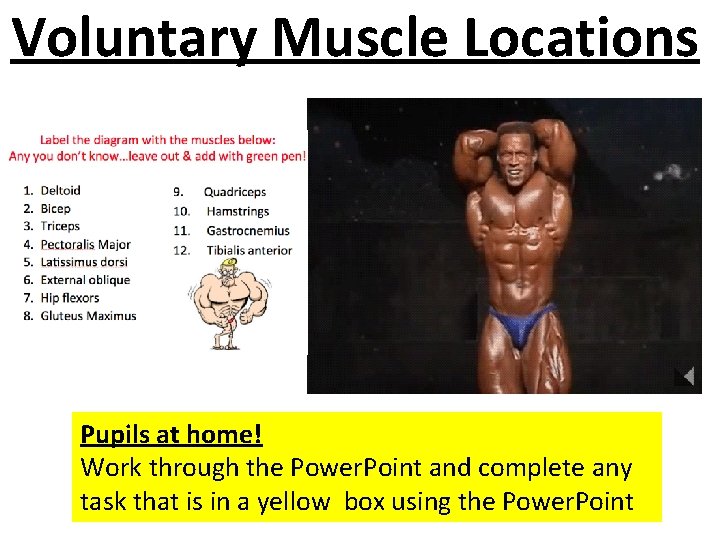 Voluntary Muscle Locations

Label the diagram with the muscles below:
Any you don't know...leave out & add with green pen!

1. Deltoid
2. Bicep
3. Triceps
4. Pectoralis Major
5. Latissimus dorsi
6. External oblique
7. Hip flexors
8. Gluteus Maximus

9. Quadriceps
10. Hamstrings
11. Gastrocnemius
12. Tibialis anterior

Pupils at home!
Work through the PowerPoint and complete any task that is in a yellow box using the PowerPoint